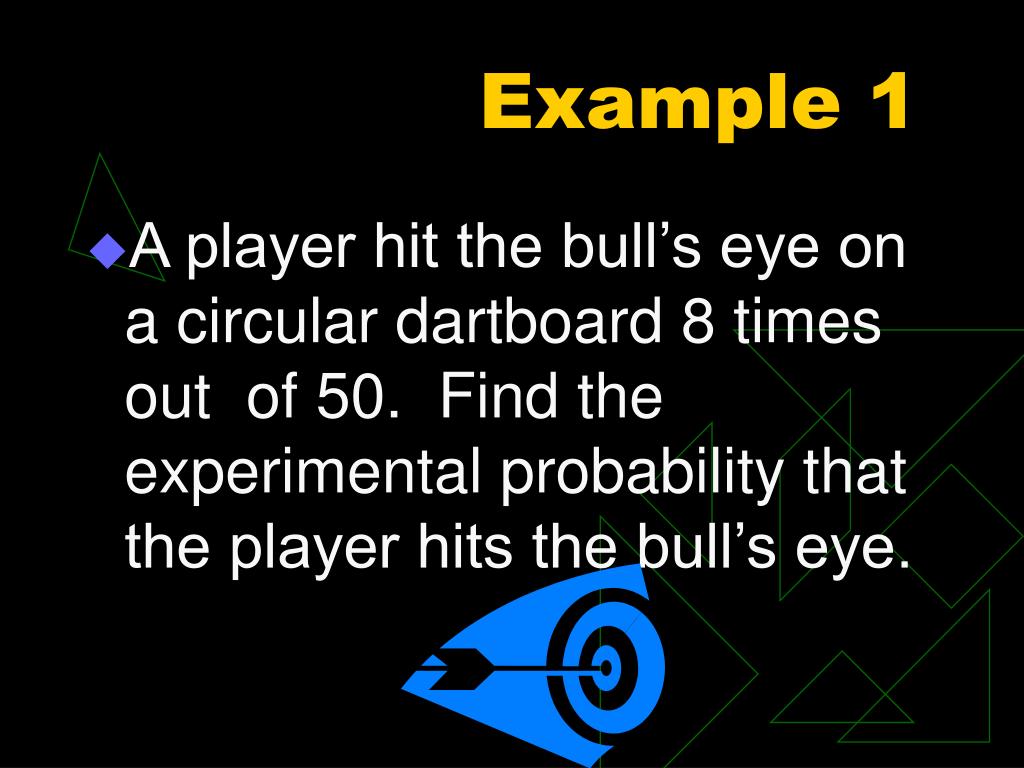 Example 1

A player hit the bull’s eye on a circular dartboard 8 times out of 50. Find the experimental probability that the player hits the bull’s eye.